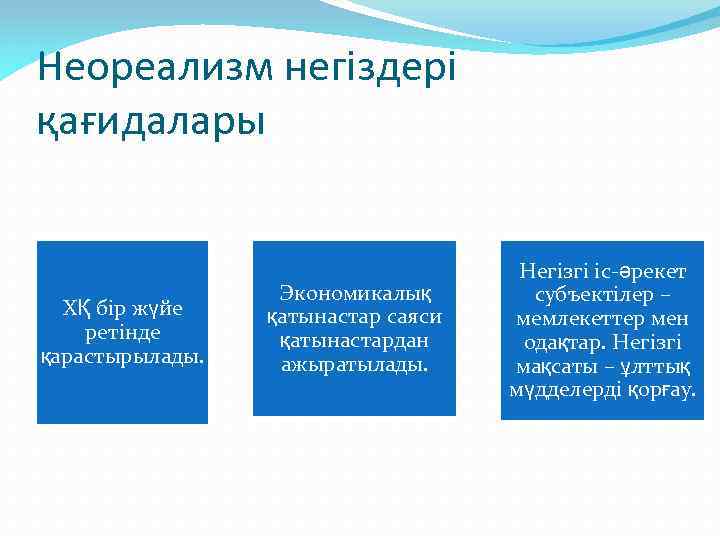 Неореализм негіздері қағидалары

ХҚ бір жүйе ретінде қарастырылады.

Экономикалық қатынастар саяси қатынастардан ажыратылады.

Негізгі іс-әрекет субъектілер – мемлекеттер мен одақтар. Негізгі мақсаты – ұлттық мүдделерді қорғау.